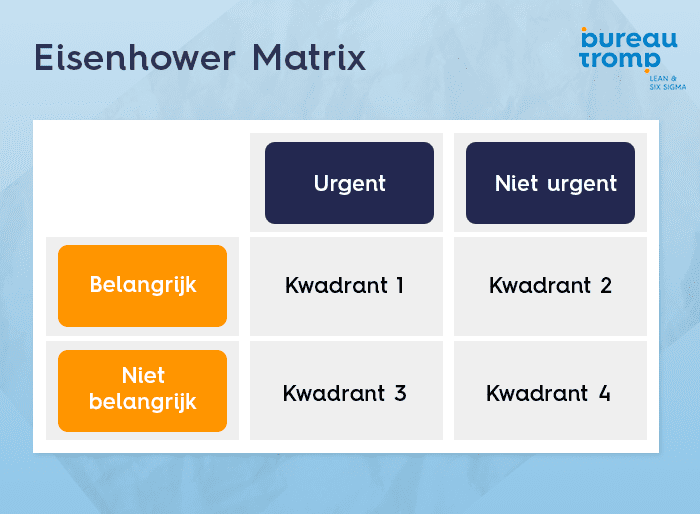 Eisenhower Matrix

bureau tromp
LEAN & SIX SIGMA

| | Urgent | Niet urgent |
|---|---|---|
| Belangrijk | Kwadrant 1 | Kwadrant 2 |
| Niet belangrijk | Kwadrant 3 | Kwadrant 4 |